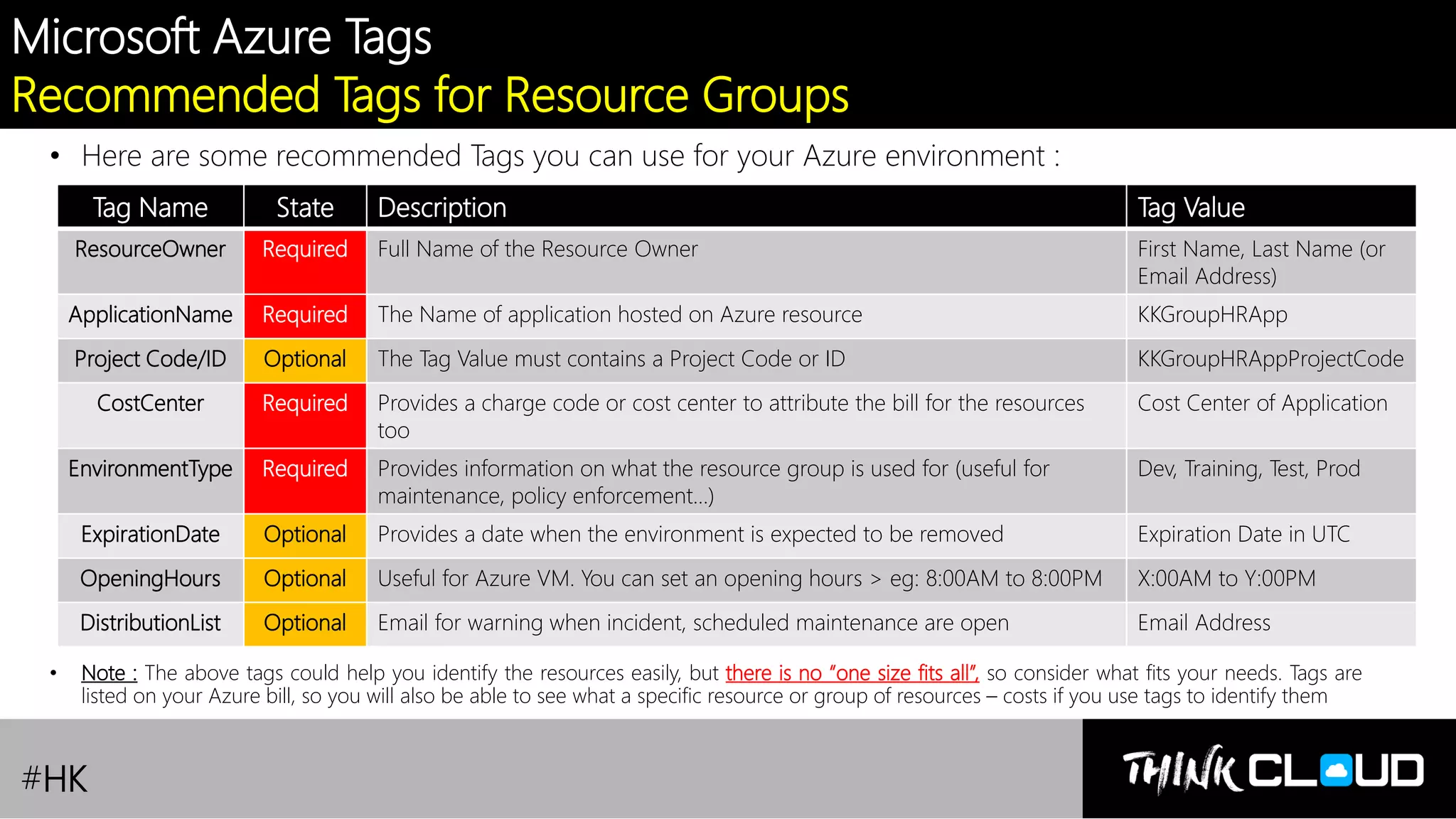 Microsoft Azure Tags
Recommended Tags for Resource Groups

• Here are some recommended Tags you can use for your Azure environment :

| Tag Name | State | Description | Tag Value |
|---|---|---|---|
| ResourceOwner | Required | Full Name of the Resource Owner | First Name, Last Name (or Email Address) |
| ApplicationName | Required | The Name of application hosted on Azure resource | KKGroupHRApp |
| Project Code/ID | Optional | The Tag Value must contains a Project Code or ID | KKGroupHRAppProjectCode |
| CostCenter | Required | Provides a charge code or cost center to attribute the bill for the resources too | Cost Center of Application |
| EnvironmentType | Required | Provides information on what the resource group is used for (useful for maintenance, policy enforcement…) | Dev, Training, Test, Prod |
| ExpirationDate | Optional | Provides a date when the environment is expected to be removed | Expiration Date in UTC |
| OpeningHours | Optional | Useful for Azure VM. You can set an opening hours > eg: 8:00AM to 8:00PM | X:00AM to Y:00PM |
| DistributionList | Optional | Email for warning when incident, scheduled maintenance are open | Email Address |

• Note : The above tags could help you identify the resources easily, but there is no "one size fits all", so consider what fits your needs. Tags are listed on your Azure bill, so you will also be able to see what a specific resource or group of resources – costs if you use tags to identify them

#HK

THINK CLOUD